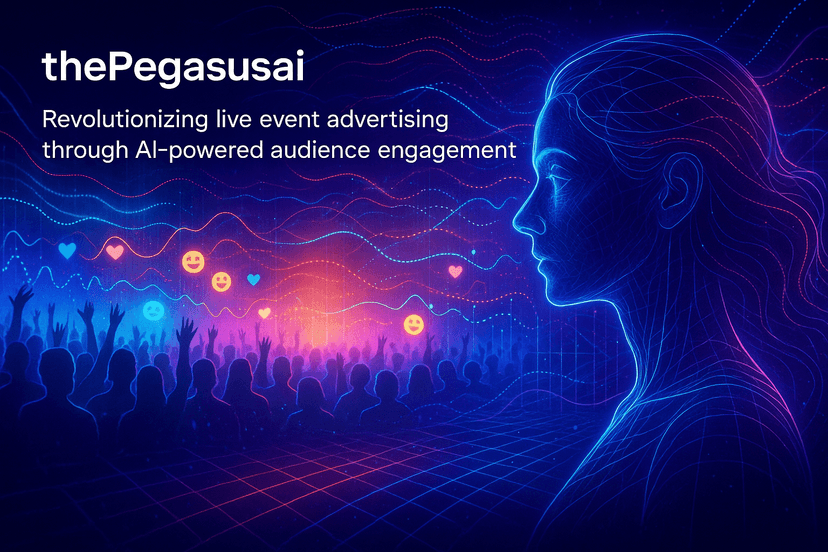 thePegasusai

Revolutionizing live event advertising through AI-powered audience engagement